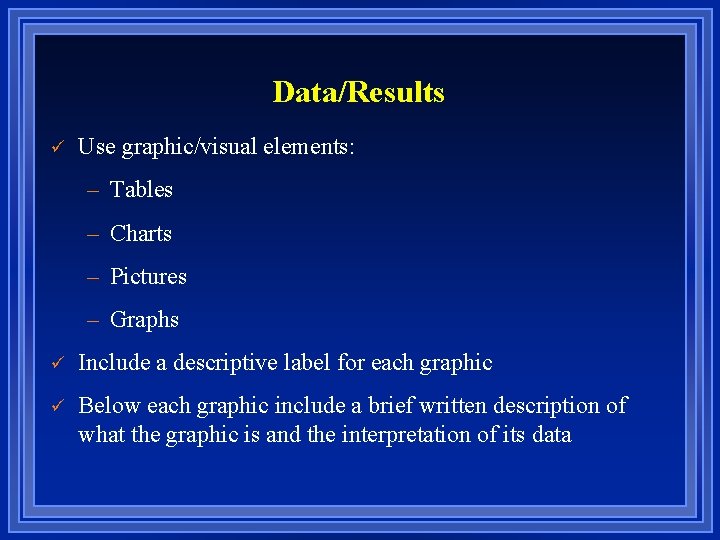 Data/Results

✓ Use graphic/visual elements:

– Tables

– Charts

– Pictures

– Graphs

✓ Include a descriptive label for each graphic

✓ Below each graphic include a brief written description of what the graphic is and the interpretation of its data